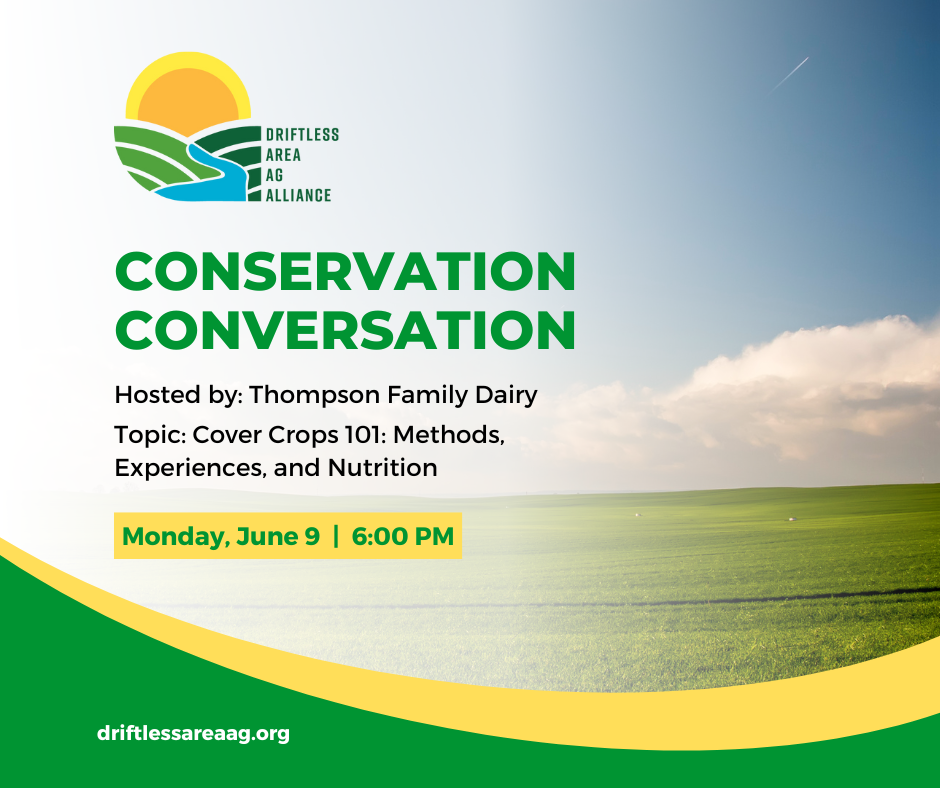 DRIFTLESS
AREA
AG
ALLIANCE

CONSERVATION CONVERSATION

Hosted by: Thompson Family Dairy

Topic: Cover Crops 101: Methods, Experiences, and Nutrition

Monday, June 9 | 6:00 PM

driftlessareaag.org